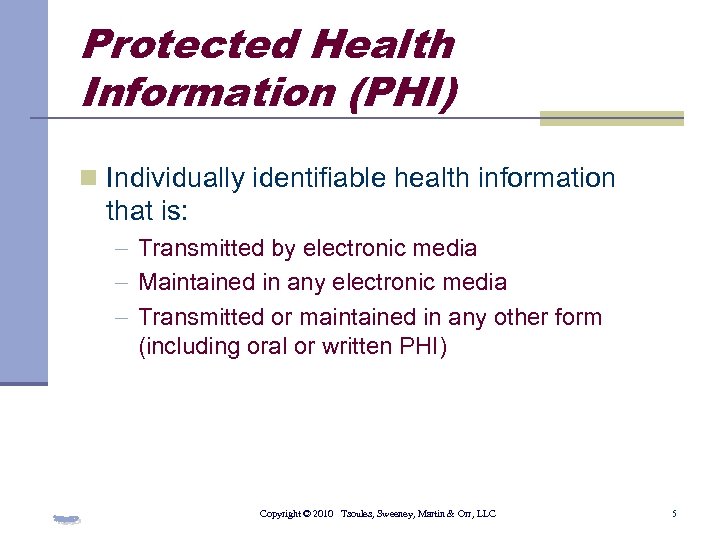 Protected Health Information (PHI)

Individually identifiable health information that is:

– Transmitted by electronic media
– Maintained in any electronic media
– Transmitted or maintained in any other form (including oral or written PHI)

Copyright © 2010 Tsoules, Sweeney, Martin & Orr, LLC

5